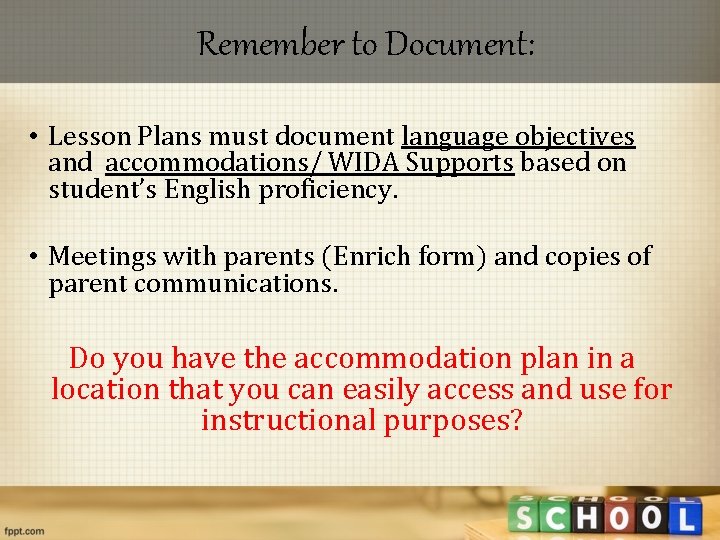 Remember to Document:

• Lesson Plans must document language objectives and accommodations/ WIDA Supports based on student's English proficiency.

• Meetings with parents (Enrich form) and copies of parent communications.

Do you have the accommodation plan in a location that you can easily access and use for instructional purposes?

fppt.com

SCHOOL